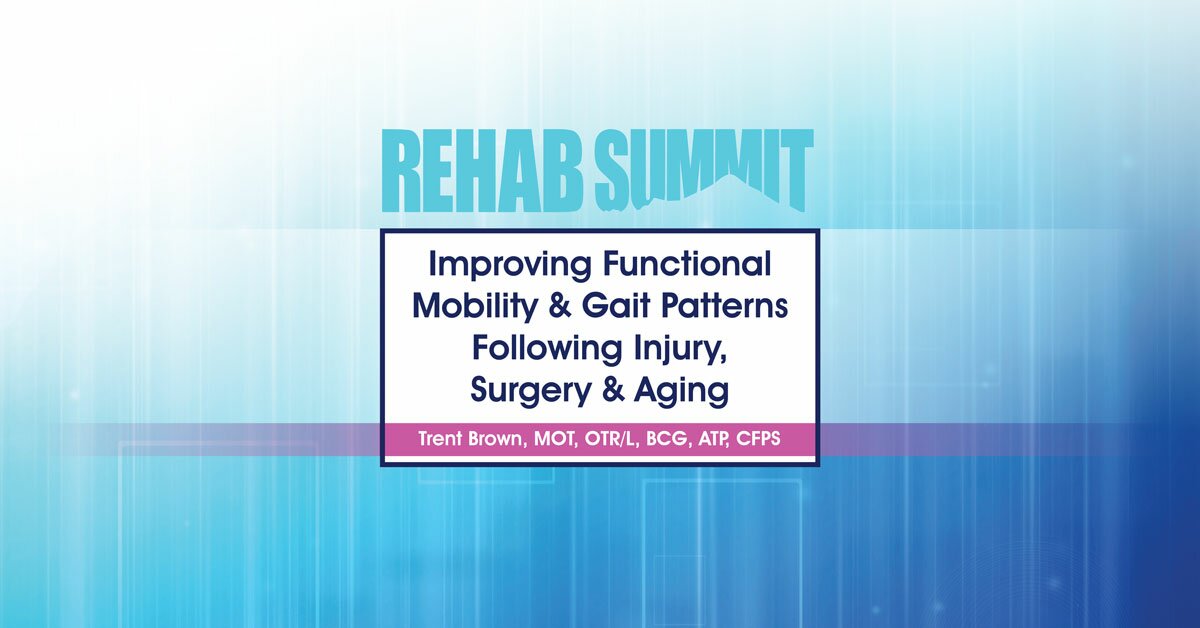 REHAB SUMMIT

Improving Functional Mobility & Gait Patterns Following Injury, Surgery & Aging

Trent Brown, MOT, OTR/L, BCG, ATP, CFPS